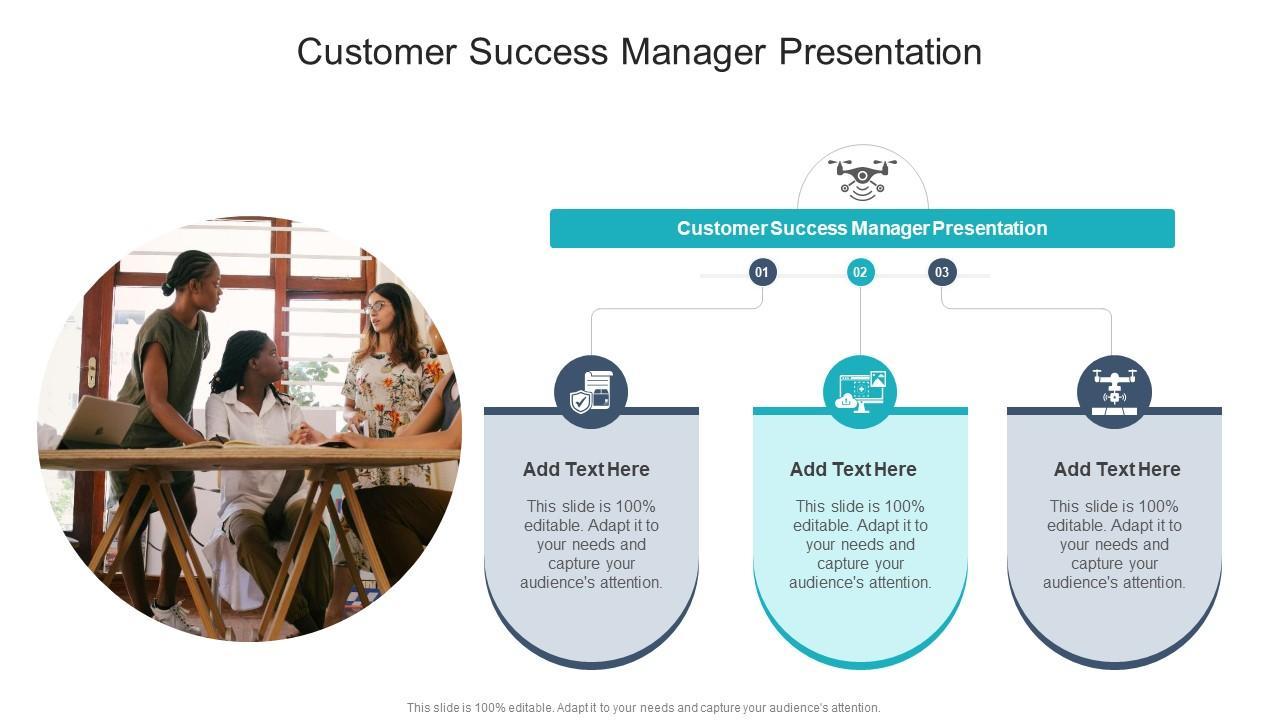 Customer Success Manager Presentation

Customer Success Manager Presentation

01

02

03

Add Text Here

This slide is 100% editable. Adapt it to your needs and capture your audience's attention.

Add Text Here

This slide is 100% editable. Adapt it to your needs and capture your audience's attention.

Add Text Here

This slide is 100% editable. Adapt it to your needs and capture your audience's attention.

This slide is 100% editable. Adapt it to your needs and capture your audience's attention.